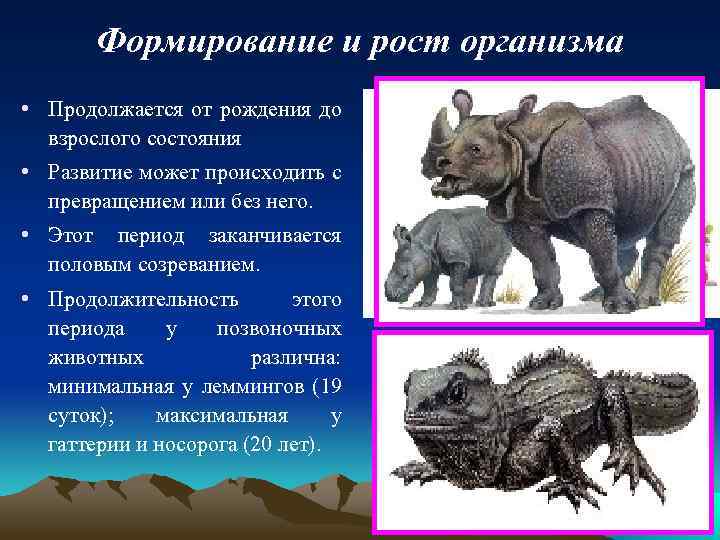 Формирование и рост организма

• Продолжается от рождения до взрослого состояния

• Развитие может происходить с превращением или без него.

• Этот период заканчивается половым созреванием.

• Продолжительность этого периода у позвоночных животных различна: минимальная у леммингов (19 суток); максимальная у гаттерии и носорога (20 лет).